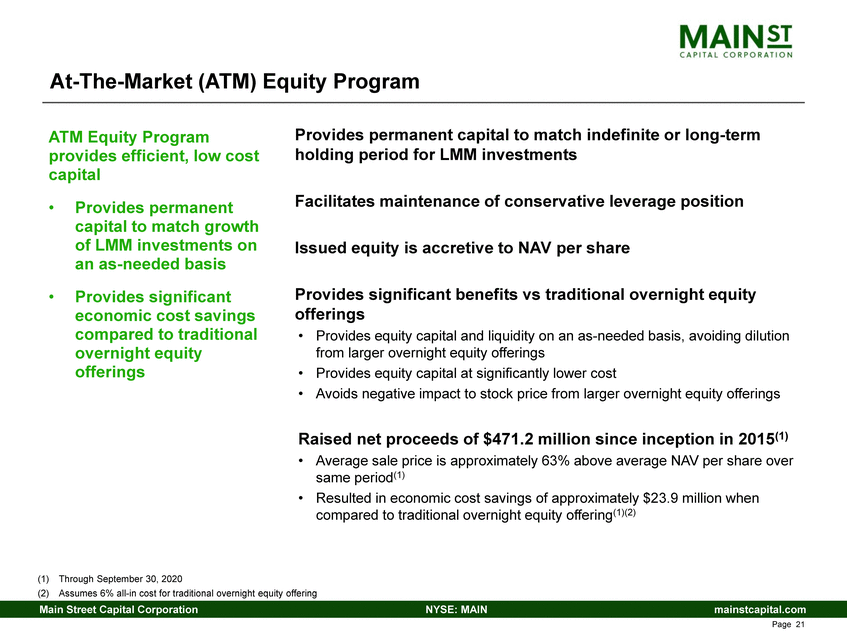 MAIN ST
CAPITAL CORPORATION

At-The-Market (ATM) Equity Program

ATM Equity Program provides efficient, low cost capital

• Provides permanent capital to match growth of LMM investments on an as-needed basis

• Provides significant economic cost savings compared to traditional overnight equity offerings

Provides permanent capital to match indefinite or long-term holding period for LMM investments

Facilitates maintenance of conservative leverage position

Issued equity is accretive to NAV per share

Provides significant benefits vs traditional overnight equity offerings

• Provides equity capital and liquidity on an as-needed basis, avoiding dilution from larger overnight equity offerings
• Provides equity capital at significantly lower cost
• Avoids negative impact to stock price from larger overnight equity offerings

Raised net proceeds of \$471.2 million since inception in 2015$^{(1)}$

• Average sale price is approximately 63% above average NAV per share over same period$^{(1)}$
• Resulted in economic cost savings of approximately \$23.9 million when compared to traditional overnight equity offering$^{(1)(2)}$

(1) Through September 30, 2020
(2) Assumes 6% all-in cost for traditional overnight equity offering

Main Street Capital Corporation NYSE: MAIN mainstcapital.com

Page 21